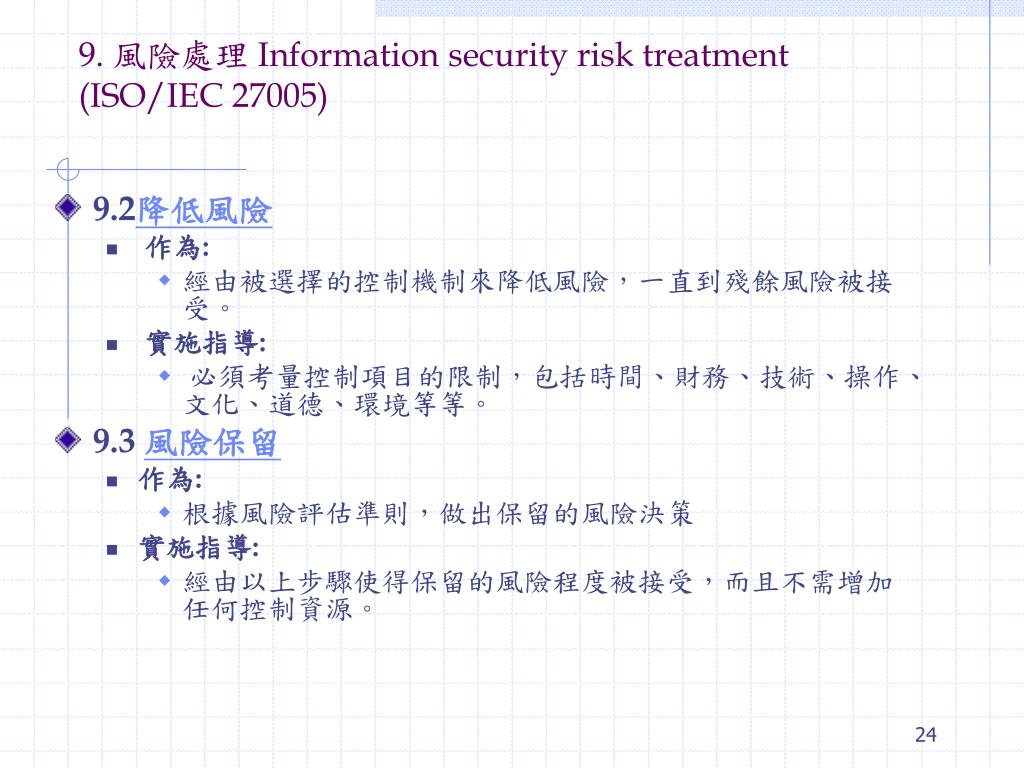 9. 風險處理 Information security risk treatment (ISO/IEC 27005)

9.2降低風險

作為:

經由被選擇的控制機制來降低風險，一直到殘餘風險被接受。

實施指導:

必須考量控制項目的限制，包括時間、財務、技術、操作、文化、道德、環境等等。

9.3 風險保留

作為:

根據風險評估準則，做出保留的風險決策

實施指導:

經由以上步驟使得保留的風險程度被接受，而且不需增加任何控制資源。

24